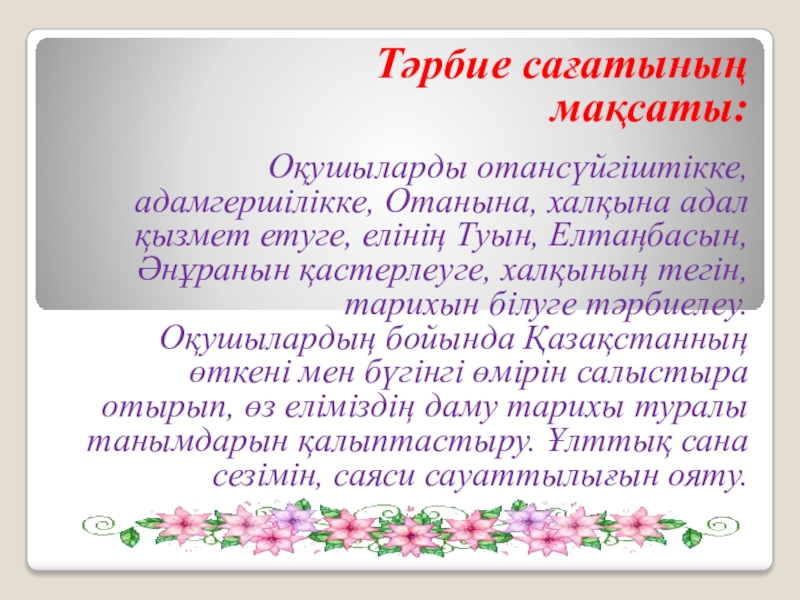 Тәрбие сағатының мақсаты:

Оқушыларды отансүйгіштікке, адамгершілікке, Отанына, халқына адал қызмет етуге, елінің Туын, Елтаңбасын, Әнұранын қастерлеуге, халқының тегін, тарихын білуге тәрбиелеу. Оқушылардың бойында Қазақстанның өткені мен бүгінгі өмірін салыстыра отырып, өз еліміздің даму тарихы туралы танымдарын қалыптастыру. Ұлттық сана сезімін, саяси сауаттылығын ояту.